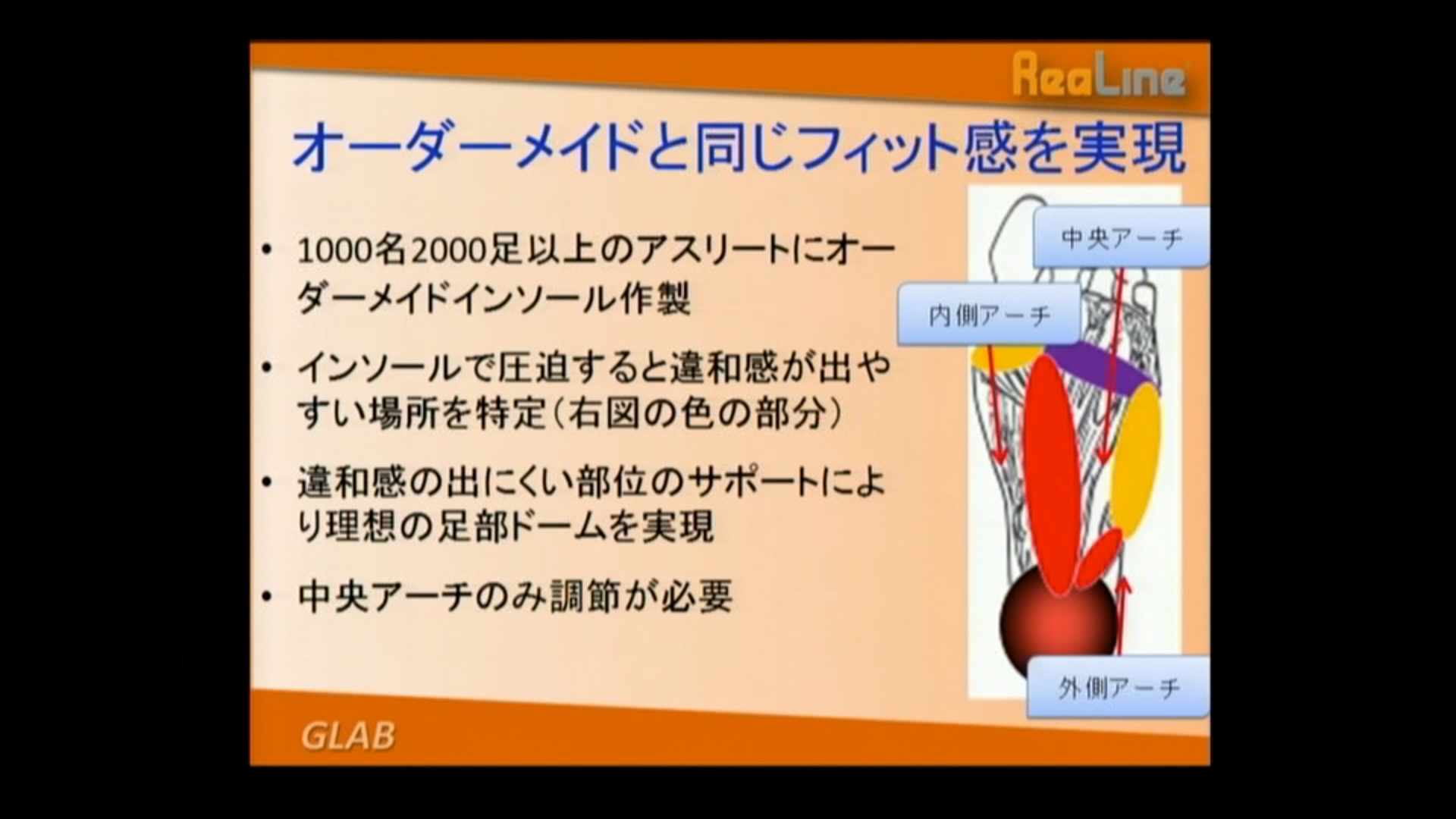 ReaLine

オーダーメイドと同じフィット感を実現

• 1000名2000足以上のアスリートにオーダーメイドインソール作製

• インソールで圧迫すると違和感が出やすい場所を特定（右図の色の部分）

• 違和感の出にくい部位のサポートにより理想の足部ドームを実現

• 中央アーチのみ調節が必要

中央アーチ

内側アーチ

外側アーチ

GLAB